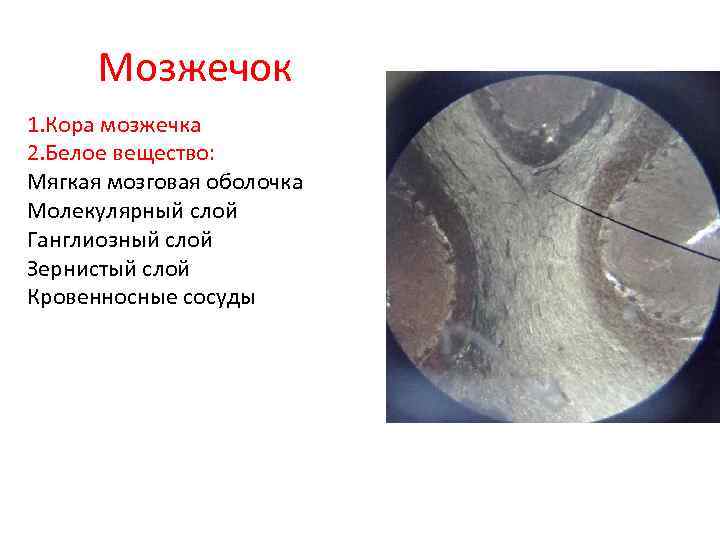 Мозжечок

1.Кора мозжечка
2.Белое вещество:
Мягкая мозговая оболочка
Молекулярный слой
Ганглиозный слой
Зернистый слой
Кровенносные сосуды